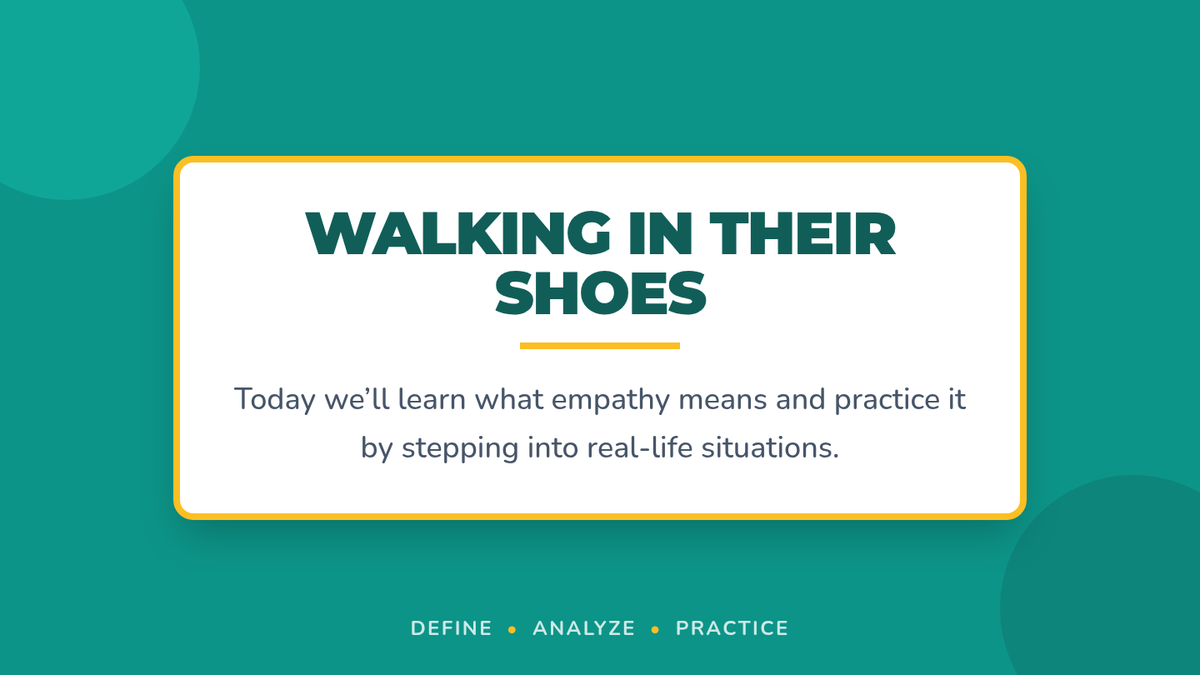 WALKING IN THEIR SHOES

Today we'll learn what empathy means and practice it by stepping into real-life situations.

DEFINE • ANALYZE • PRACTICE